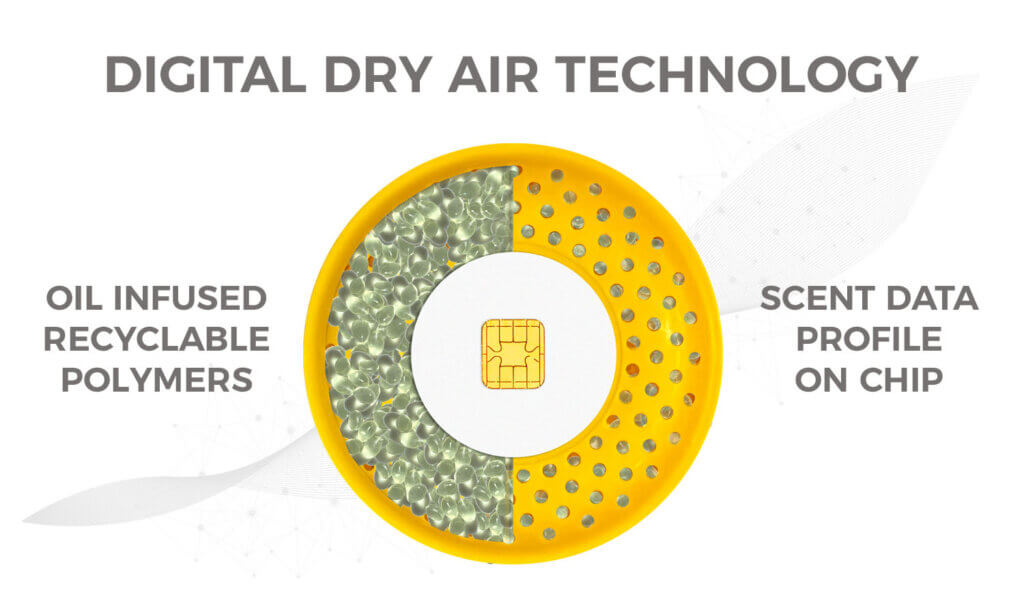 DIGITAL DRY AIR TECHNOLOGY

OIL INFUSED RECYCLABLE POLYMERS

SCENT DATA PROFILE ON CHIP